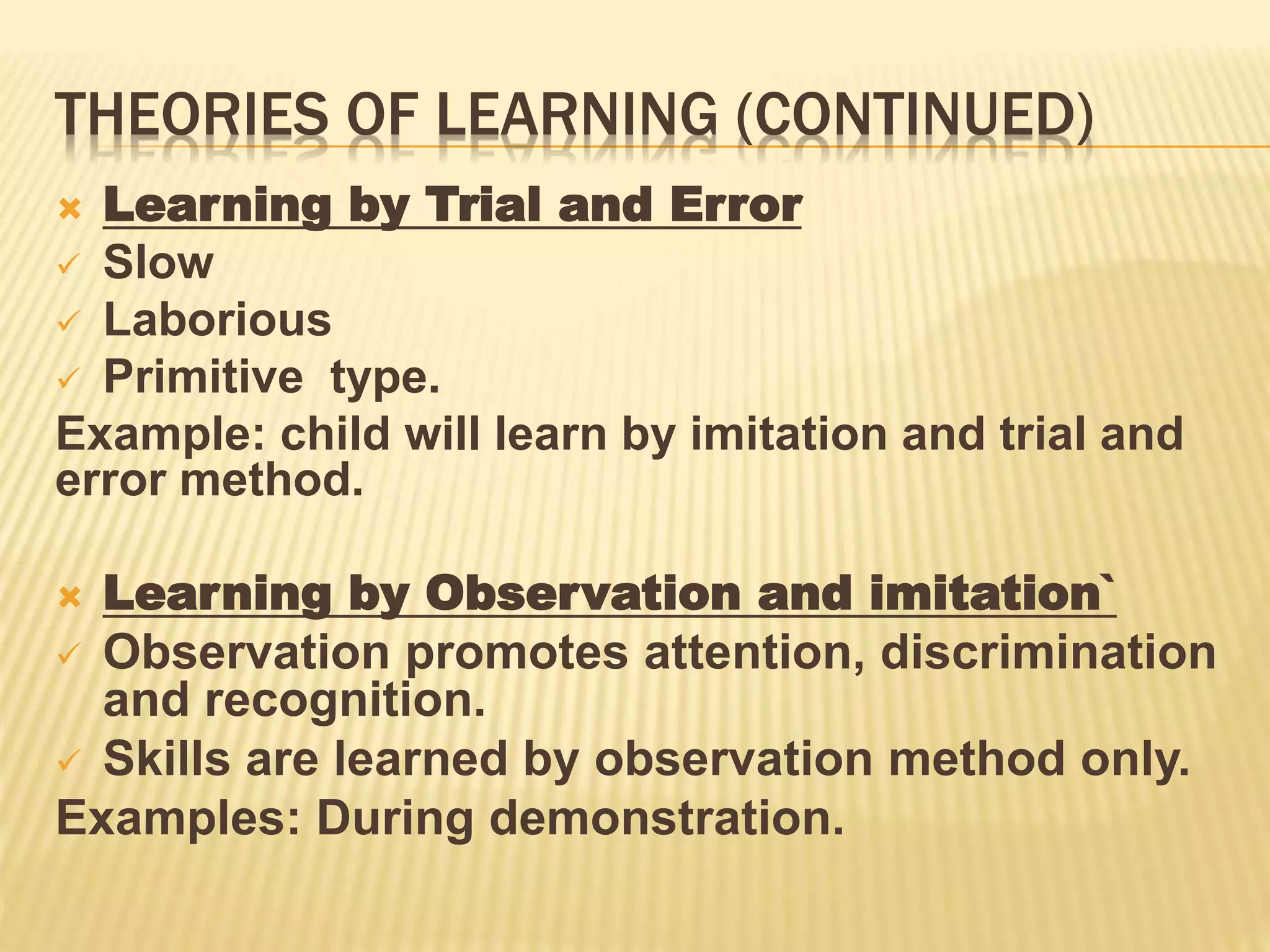 THEORIES OF LEARNING (CONTINUED)

× Learning by Trial and Error
✓ Slow
✓ Laborious
✓ Primitive type.
Example: child will learn by imitation and trial and error method.

× Learning by Observation and imitation`
✓ Observation promotes attention, discrimination and recognition.
✓ Skills are learned by observation method only.
Examples: During demonstration.